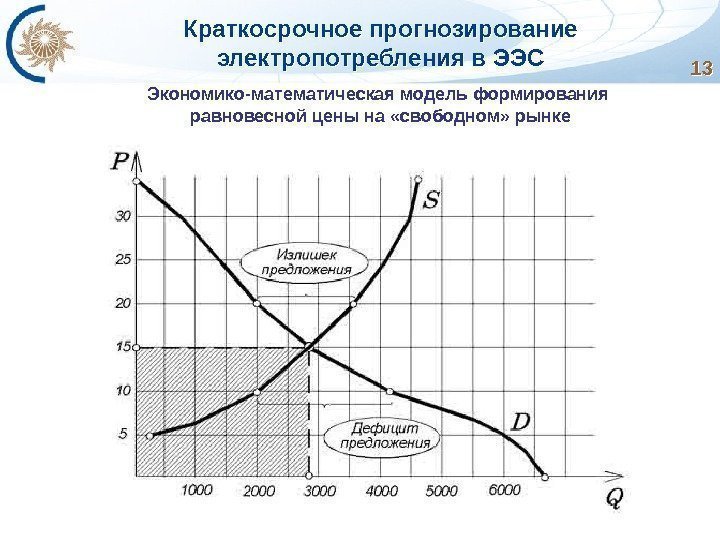 Краткосрочное прогнозирование электропотребления в ЭЭС

13

Экономико-математическая модель формирования равновесной цены на «свободном» рынке

P
30
25
20
15
10
5

S

Излишек предложения

Дефицит предложения

D

1000
2000
3000
4000
5000
6000
Q